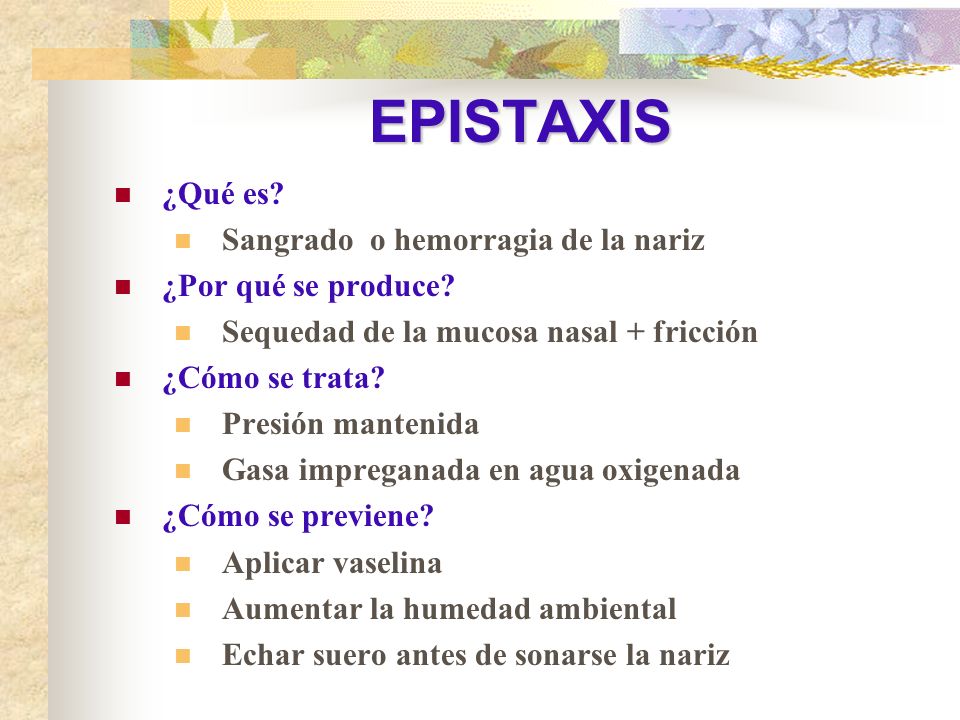 EPISTAXIS

¿Qué es?
Sangrado o hemorragia de la nariz
¿Por qué se produce?
Sequedad de la mucosa nasal + fricción
¿Cómo se trata?
Presión mantenida
Gasa impreganada en agua oxigenada
¿Cómo se previene?
Aplicar vaselina
Aumentar la humedad ambiental
Echar suero antes de sonarse la nariz